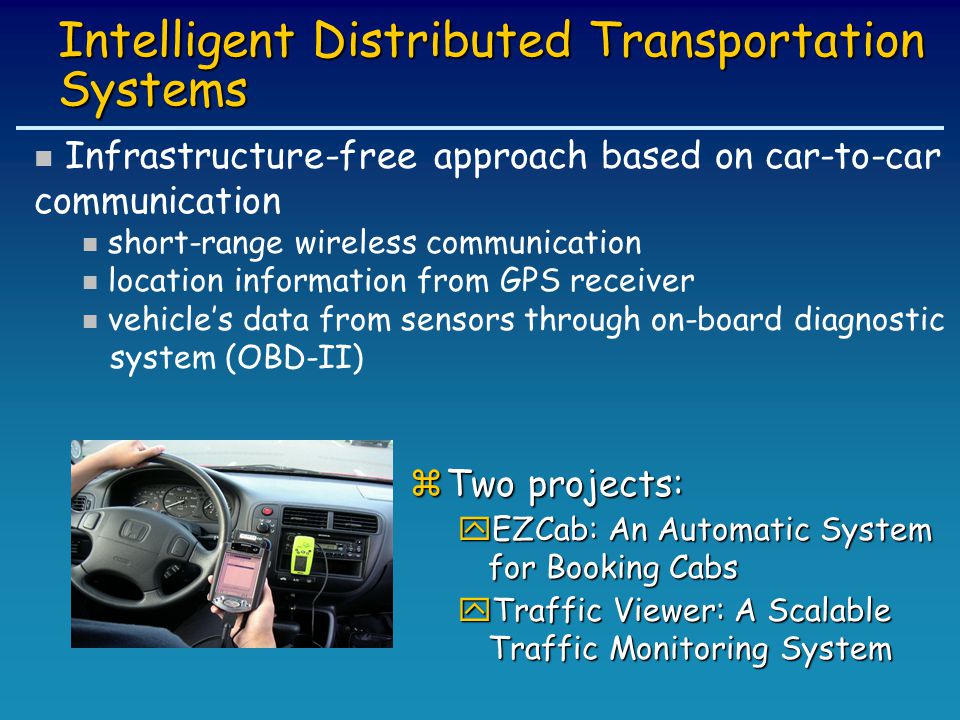 Intelligent Distributed Transportation Systems

Infrastructure-free approach based on car-to-car communication

short-range wireless communication

location information from GPS receiver

vehicle's data from sensors through on-board diagnostic system (OBD-II)

Two projects:

EZCab: An Automatic System for Booking Cabs

Traffic Viewer: A Scalable Traffic Monitoring System